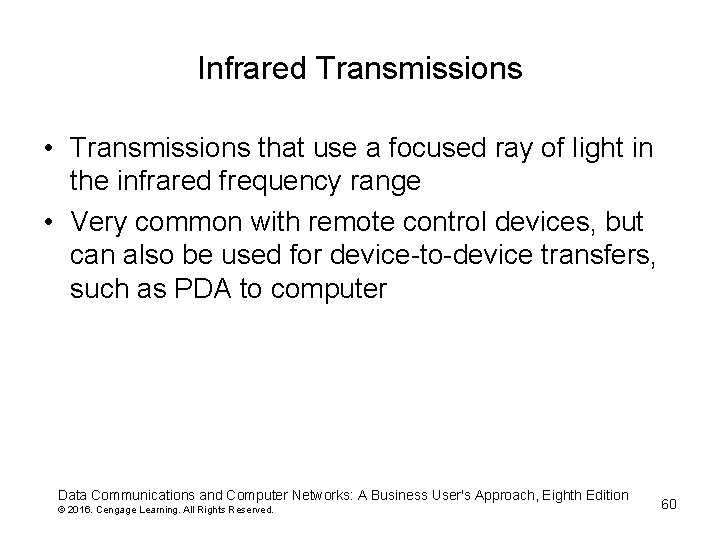 Infrared Transmissions

• Transmissions that use a focused ray of light in the infrared frequency range
• Very common with remote control devices, but can also be used for device-to-device transfers, such as PDA to computer

Data Communications and Computer Networks: A Business User's Approach, Eighth Edition
© 2016. Cengage Learning. All Rights Reserved.

60